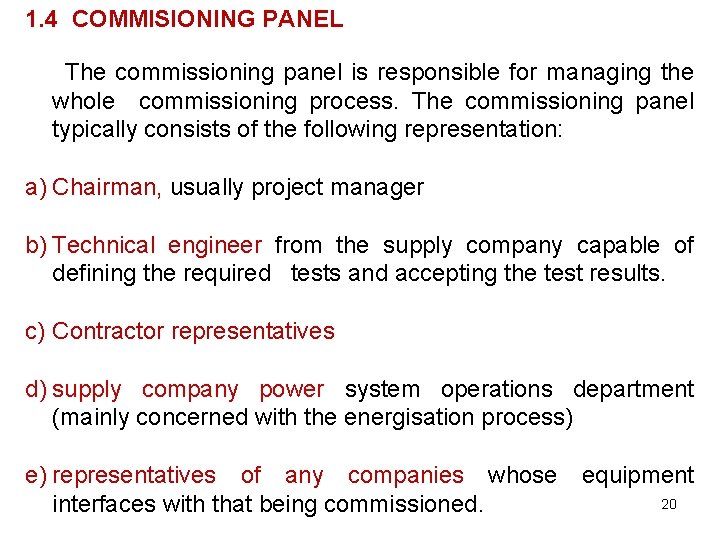 1.4 COMMISIONING PANEL

The commissioning panel is responsible for managing the whole commissioning process. The commissioning panel typically consists of the following representation:

a) Chairman, usually project manager

b) Technical engineer from the supply company capable of defining the required tests and accepting the test results.

c) Contractor representatives

d) supply company power system operations department (mainly concerned with the energisation process)

e) representatives of any companies whose equipment interfaces with that being commissioned.

20